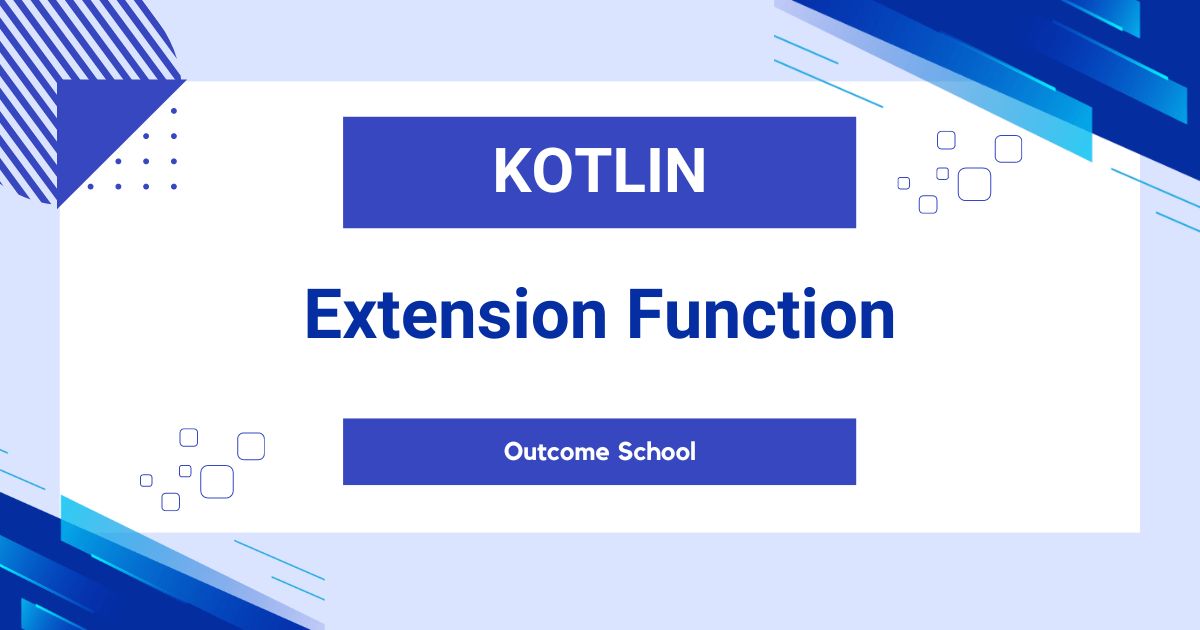 KOTLIN

Extension Function

Outcome School